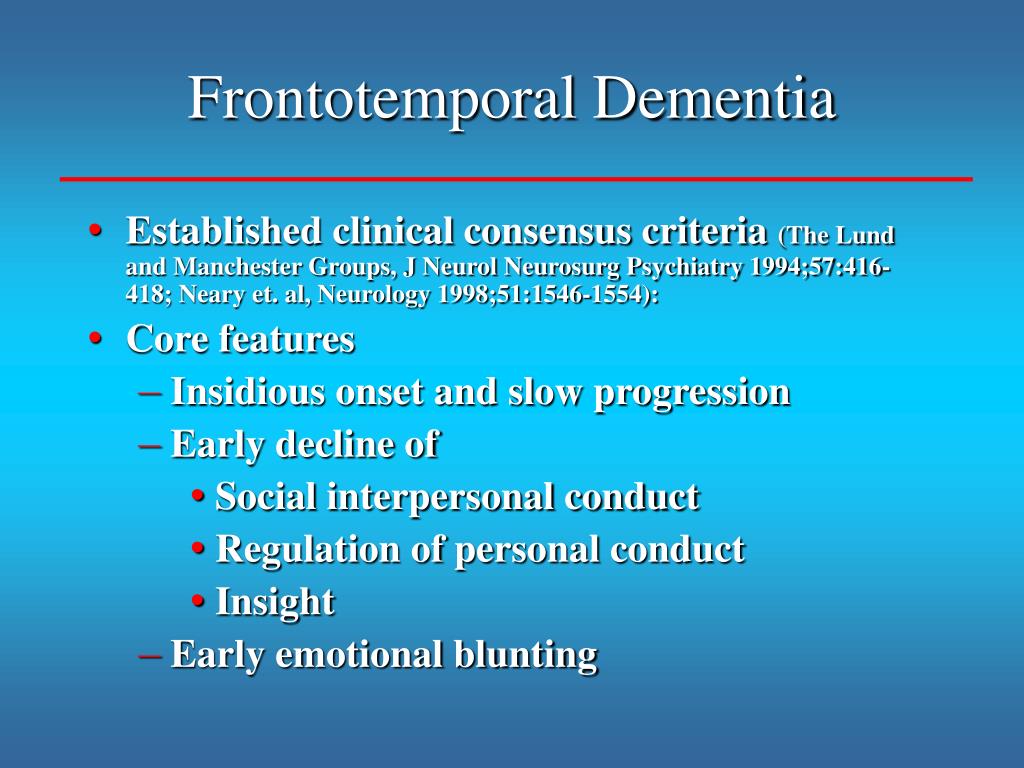 Frontotemporal Dementia

• Established clinical consensus criteria (The Lund and Manchester Groups, J Neurol Neurosurg Psychiatry 1994;57:416-418; Neary et. al, Neurology 1998;51:1546-1554):
• Core features
– Insidious onset and slow progression
– Early decline of
• Social interpersonal conduct
• Regulation of personal conduct
• Insight
– Early emotional blunting